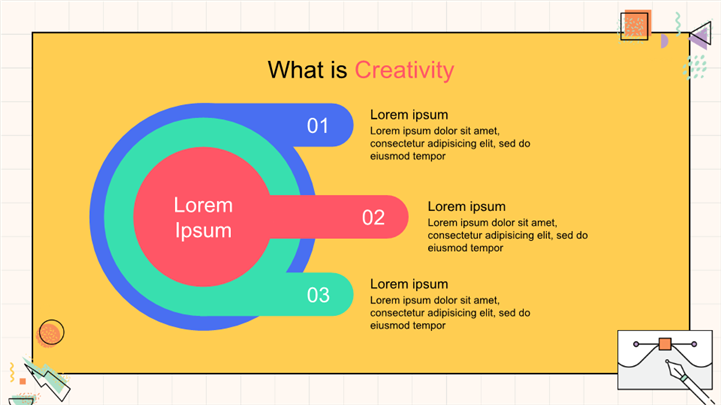 What is Creativity

Lorem Ipsum

01

Lorem ipsum
Lorem ipsum dolor sit amet, consectetur adipisicing elit, sed do eiusmod tempor

02

Lorem ipsum
Lorem ipsum dolor sit amet, consectetur adipisicing elit, sed do eiusmod tempor

03

Lorem ipsum
Lorem ipsum dolor sit amet, consectetur adipisicing elit, sed do eiusmod tempor